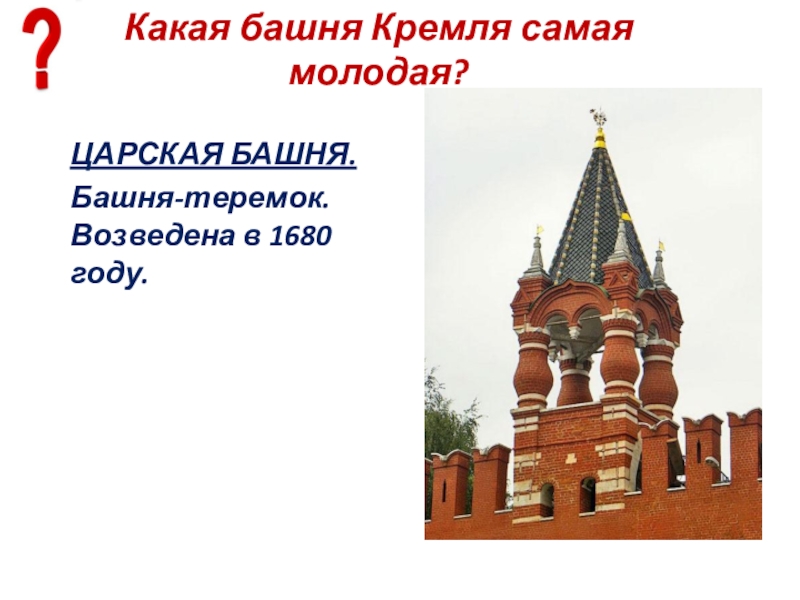 ?

Какая башня Кремля самая молодая?

ЦАРСКАЯ БАШНЯ.

Башня-теремок. Возведена в 1680 году.